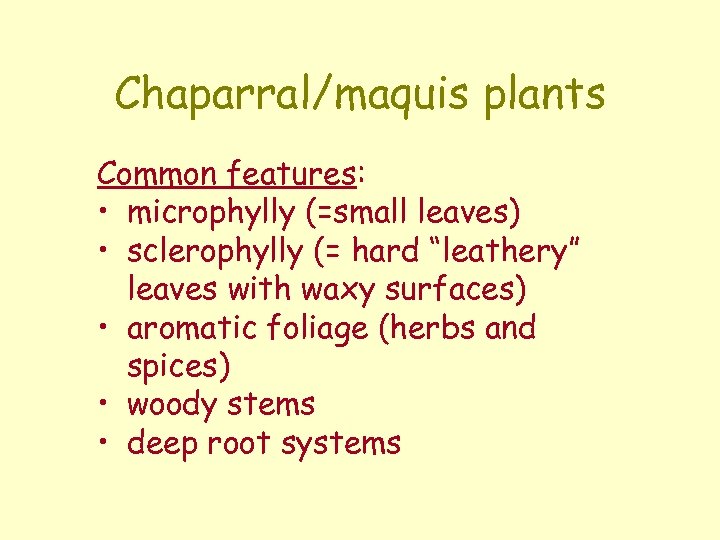 Chaparral/maquis plants

Common features:
• microphylly (=small leaves)
• sclerophylly (= hard “leathery” leaves with waxy surfaces)
• aromatic foliage (herbs and spices)
• woody stems
• deep root systems